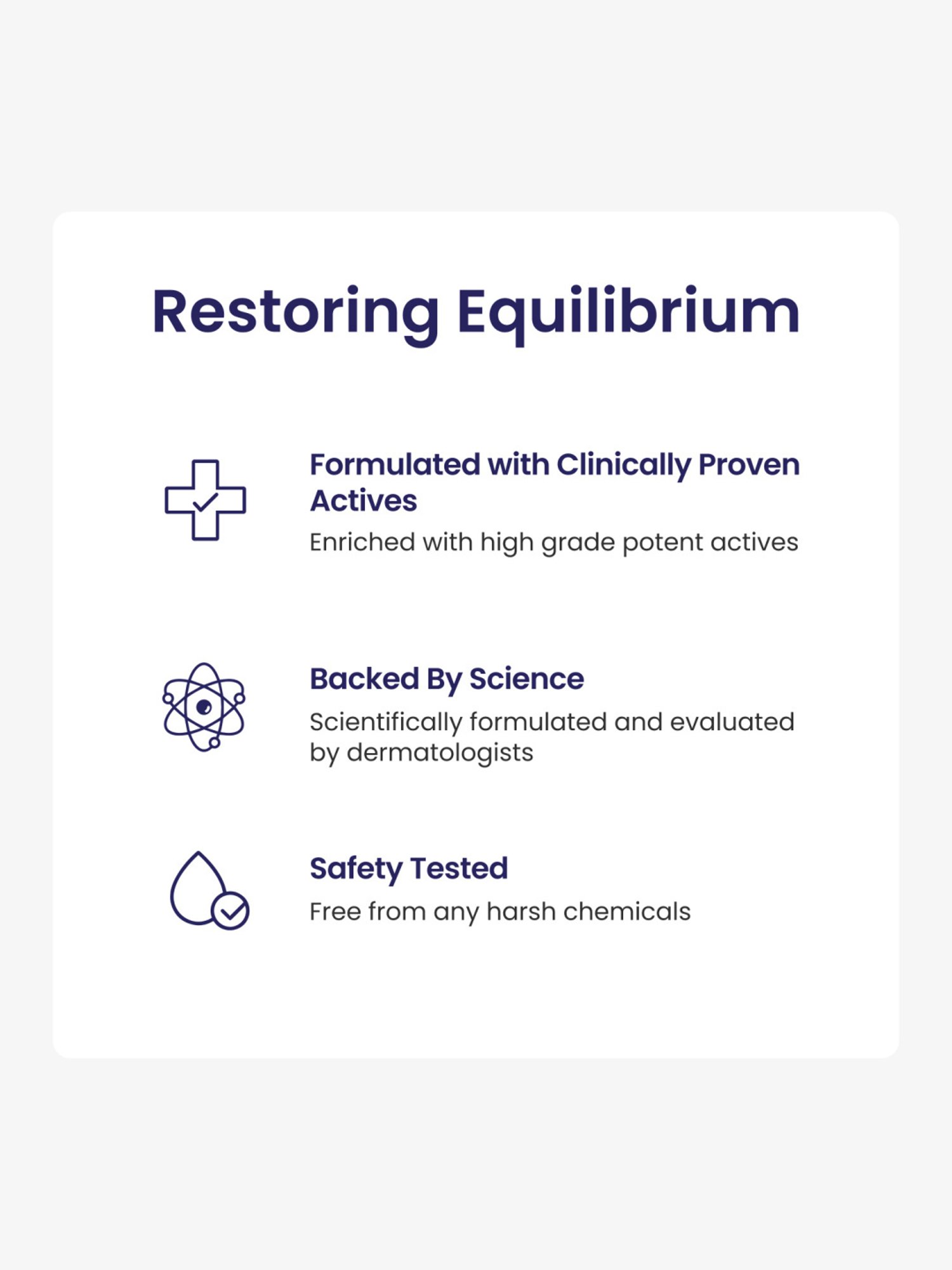 Restoring Equilibrium

Formulated with Clinically Proven Actives
Enriched with high grade potent actives

Backed By Science
Scientifically formulated and evaluated by dermatologists

Safety Tested
Free from any harsh chemicals